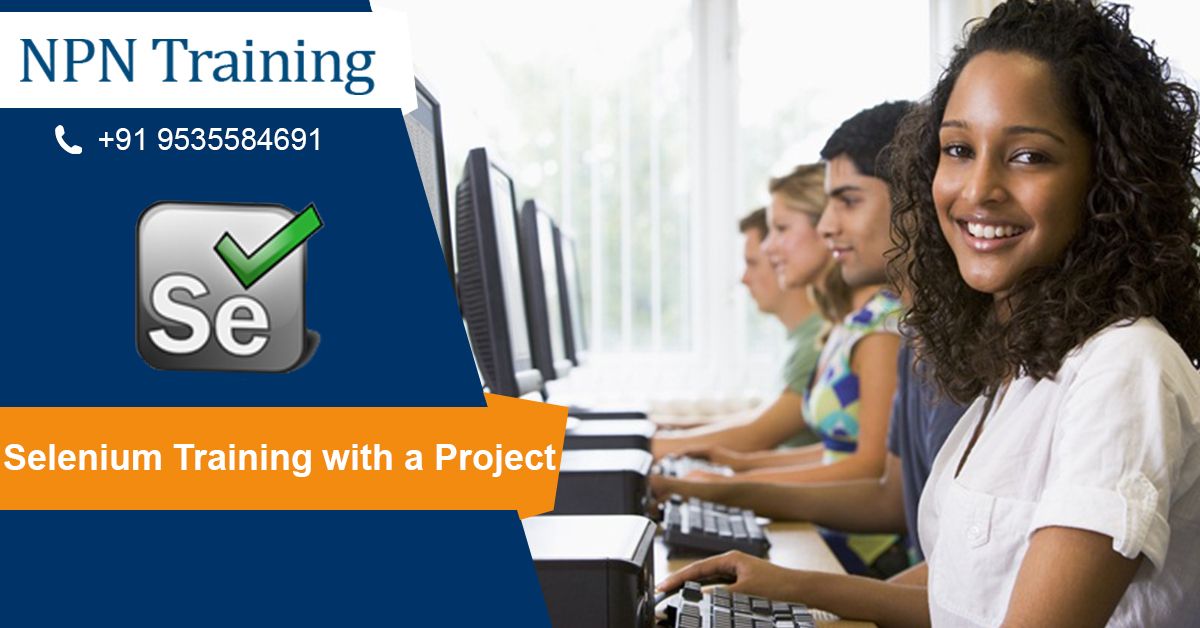 NPN Training

+91 9535584691

Se

Selenium Training with a Project